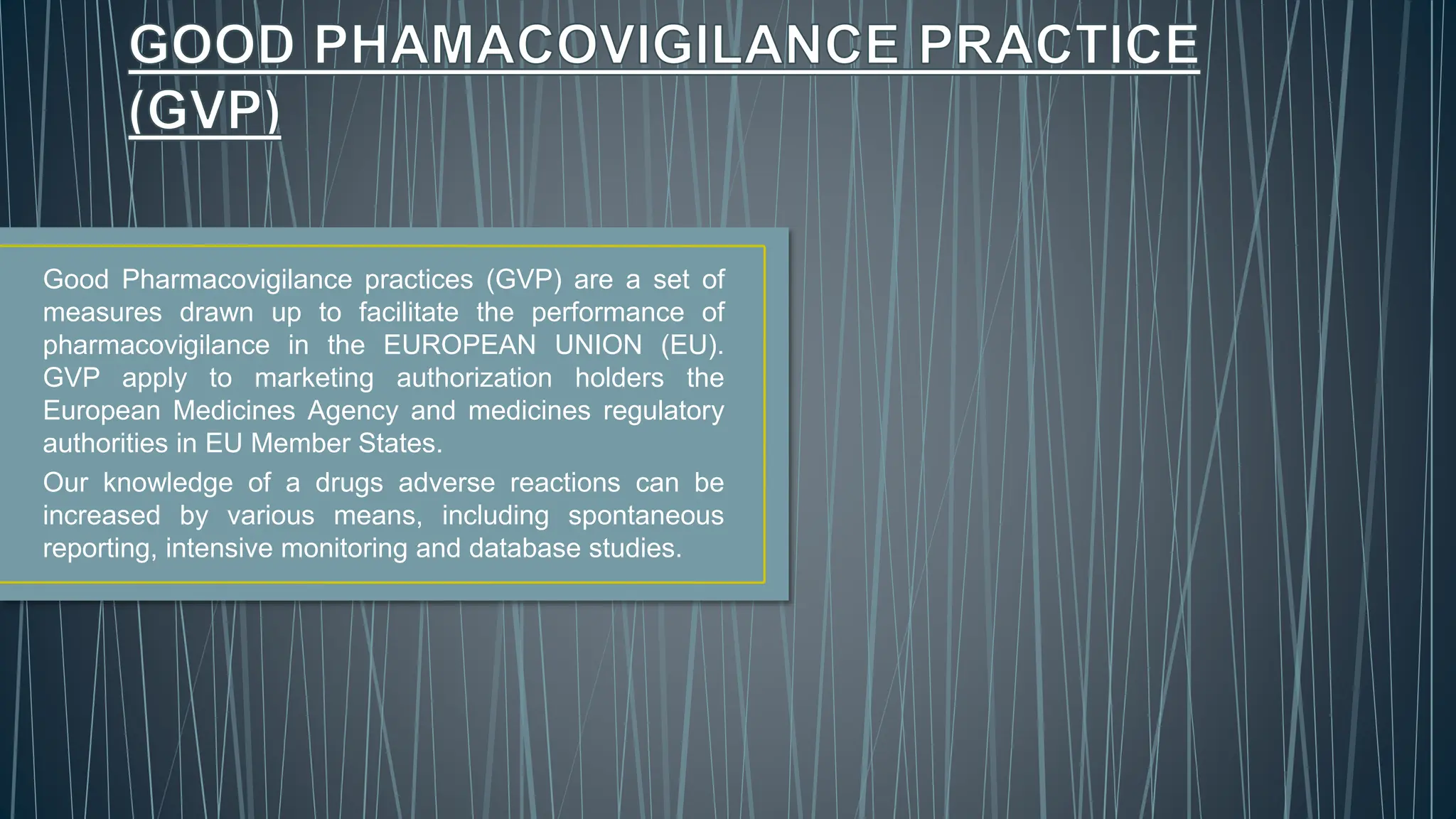 GOOD PHAMACOVIGILANCE PRACTICE (GVP)

Good Pharmacovigilance practices (GVP) are a set of measures drawn up to facilitate the performance of pharmacovigilance in the EUROPEAN UNION (EU). GVP apply to marketing authorization holders the European Medicines Agency and medicines regulatory authorities in EU Member States.

Our knowledge of a drugs adverse reactions can be increased by various means, including spontaneous reporting, intensive monitoring and database studies.